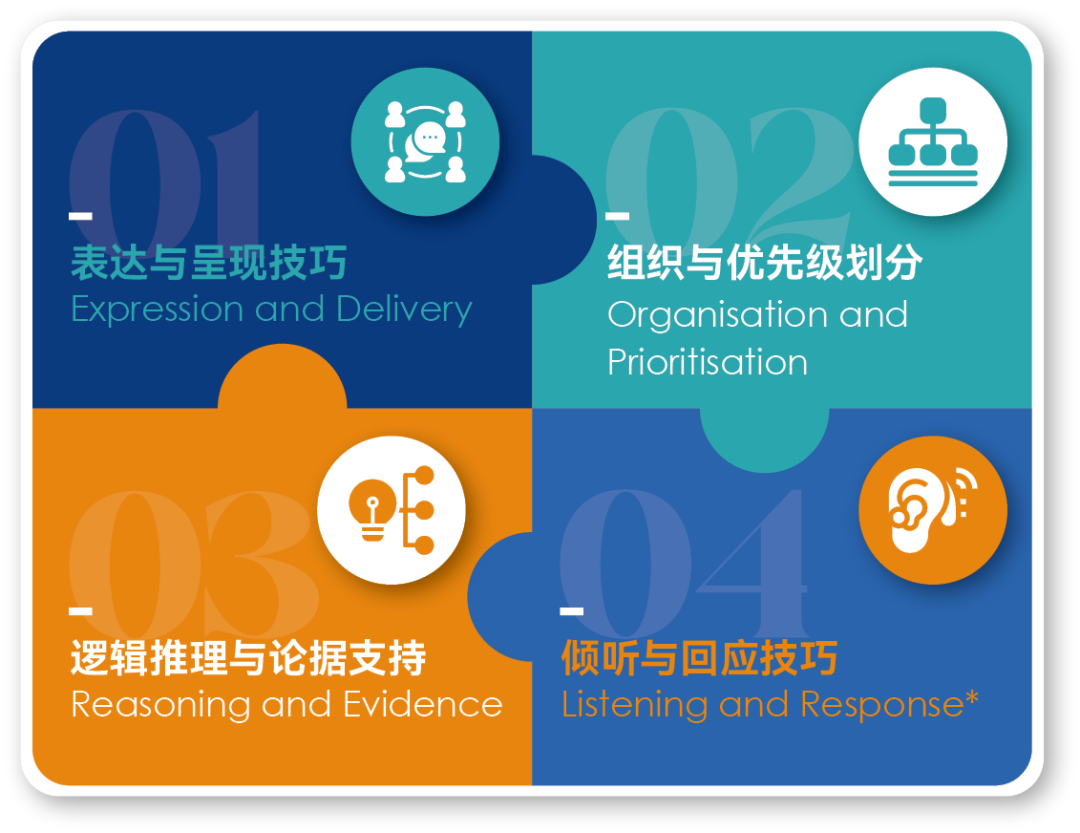 01
表达与呈现技巧
Expression and Delivery

02
组织与优先级划分
Organisation and Prioritisation

03
逻辑推理与论据支持
Reasoning and Evidence

04
倾听与回应技巧
Listening and Response*